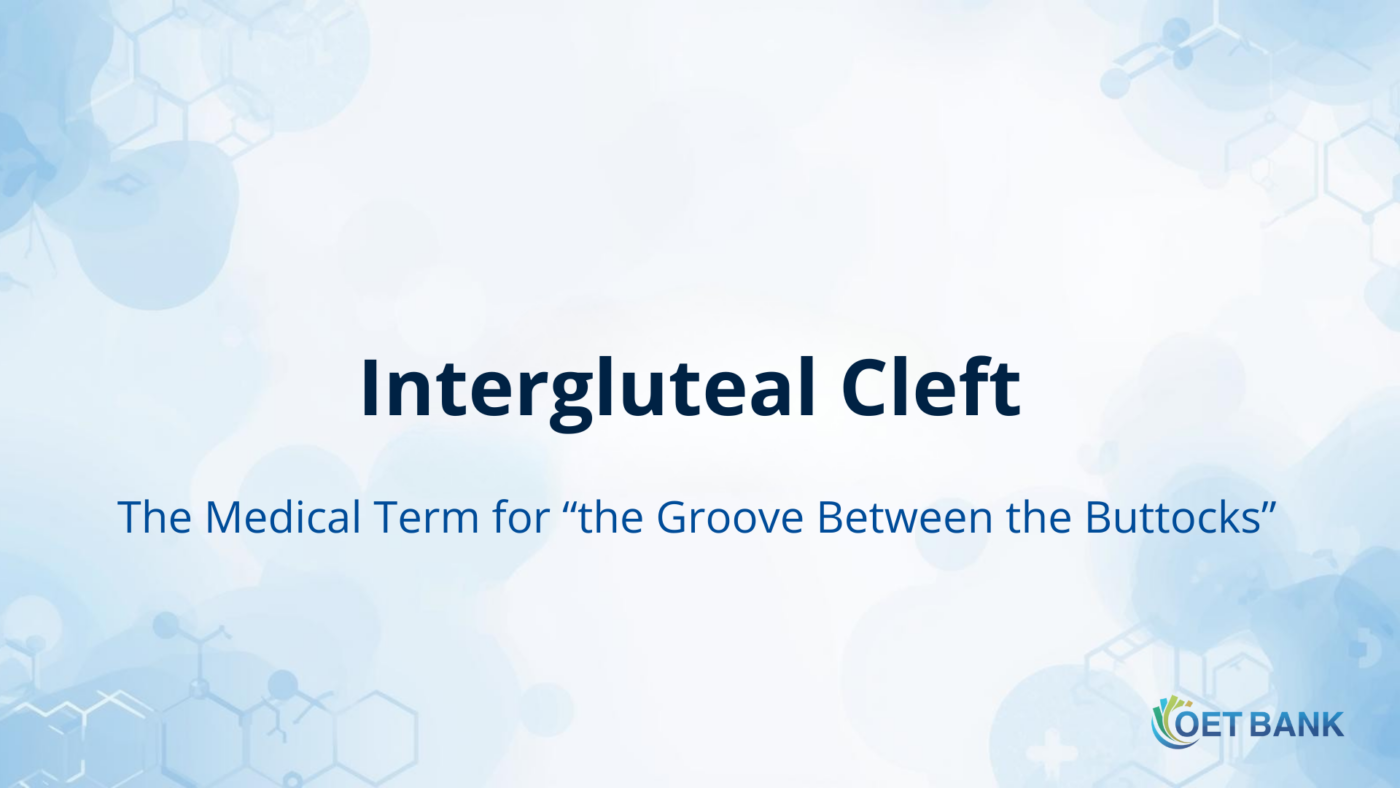 Intergluteal Cleft

The Medical Term for “the Groove Between the Buttocks”

OET BANK